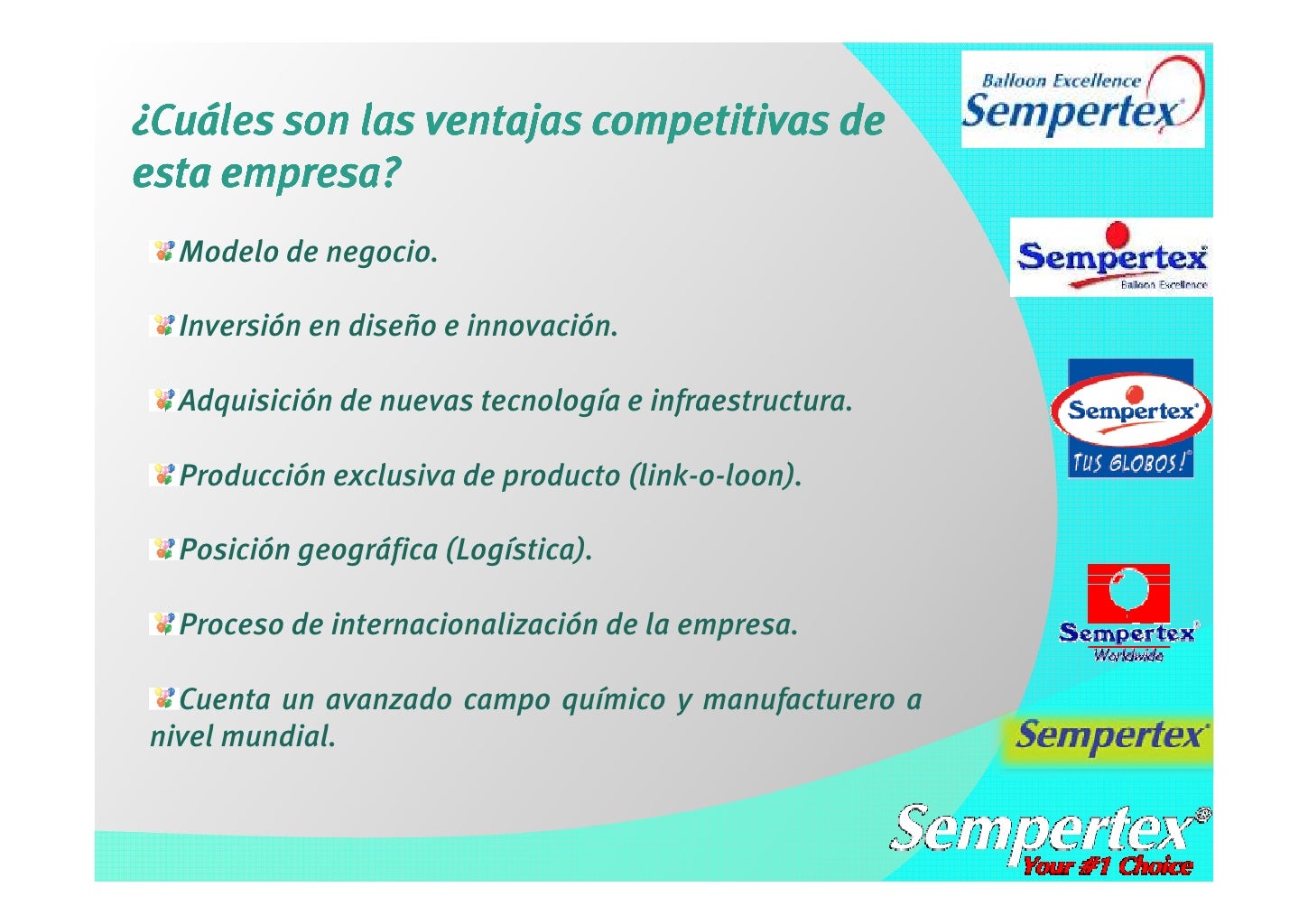 ¿Cuáles son las ventajas competitivas de esta empresa?

Modelo de negocio.

Inversión en diseño e innovación.

Adquisición de nuevas tecnología e infraestructura.

Producción exclusiva de producto (link-o-loon).

Posición geográfica (Logística).

Proceso de internacionalización de la empresa.

Cuenta un avanzado campo químico y manufacturero a nivel mundial.

Balloon Excellence Sempertex

Sempertex Balloon Excellence

Sempertex TUS GLOBOS!

Sempertex Worldwide

Sempertex

Sempertex Your #1 Choice